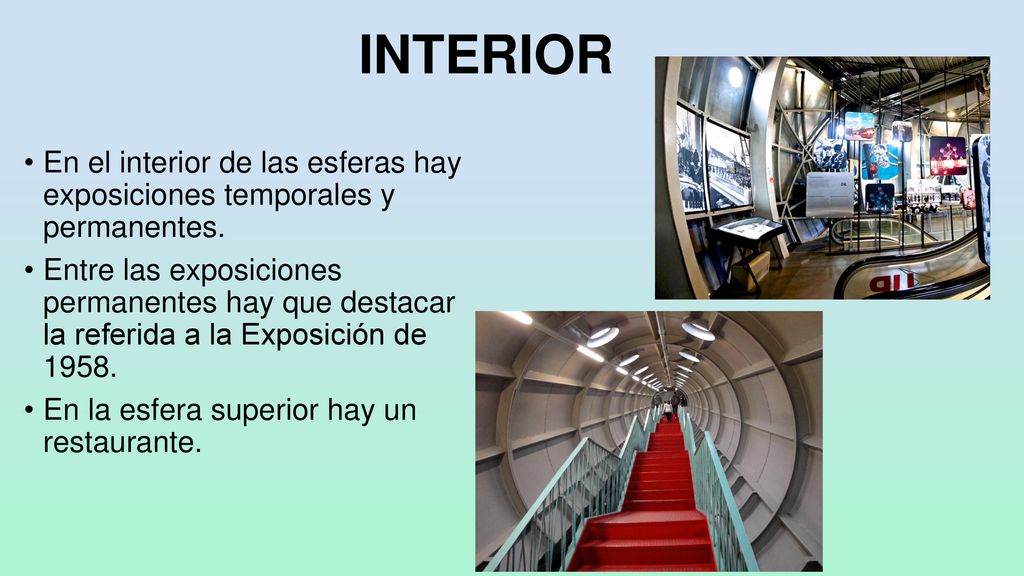 INTERIOR

• En el interior de las esferas hay exposiciones temporales y permanentes.

• Entre las exposiciones permanentes hay que destacar la referida a la Exposición de 1958.

• En la esfera superior hay un restaurante.